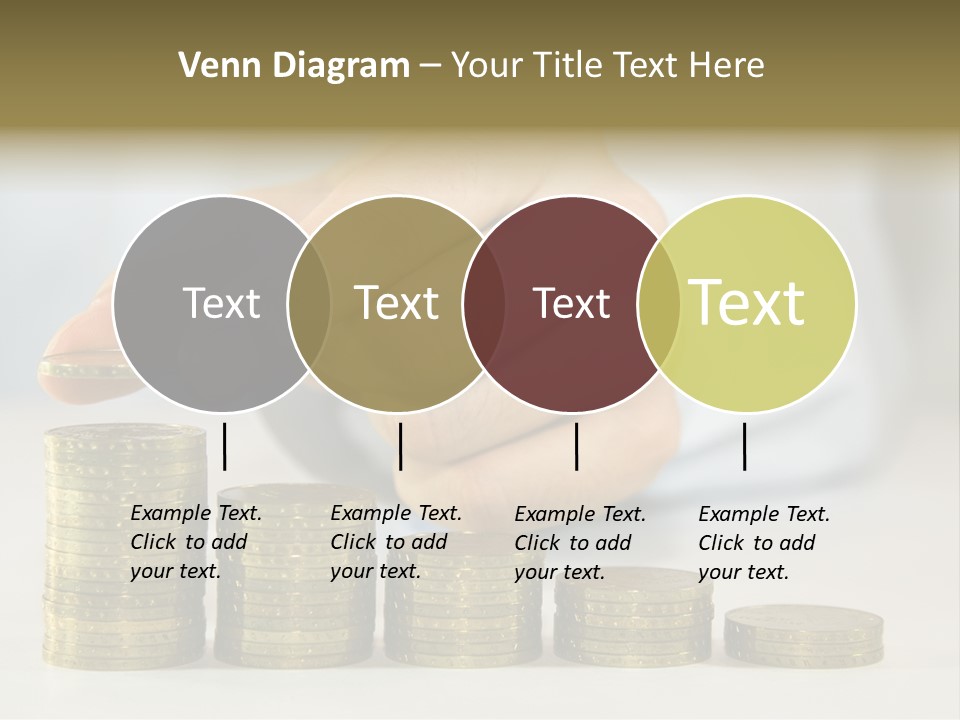 Venn Diagram – Your Title Text Here

Text

Text

Text

Text

Example Text. Click to add your text.

Example Text. Click to add your text.

Example Text. Click to add your text.

Example Text. Click to add your text.